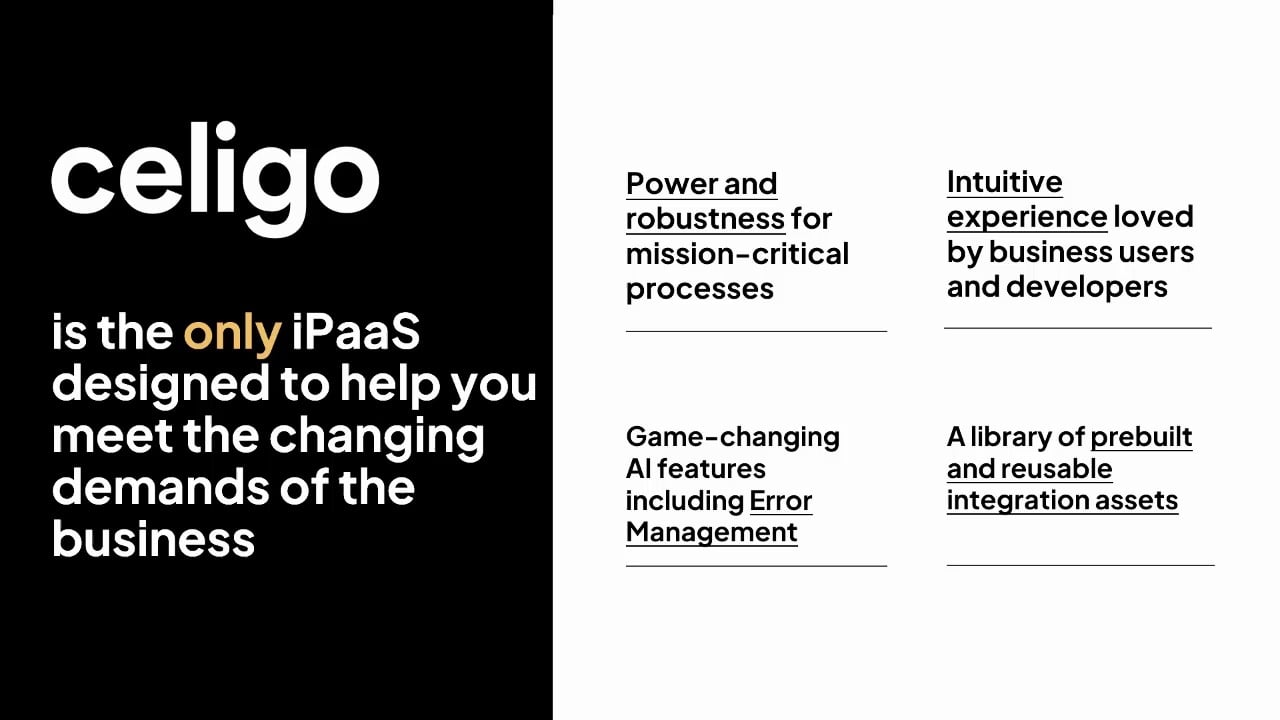 celigo

is the only iPaaS designed to help you meet the changing demands of the business

Power and robustness for mission-critical processes

Intuitive experience loved by business users and developers

Game-changing AI features including Error Management

A library of prebuilt and reusable integration assets